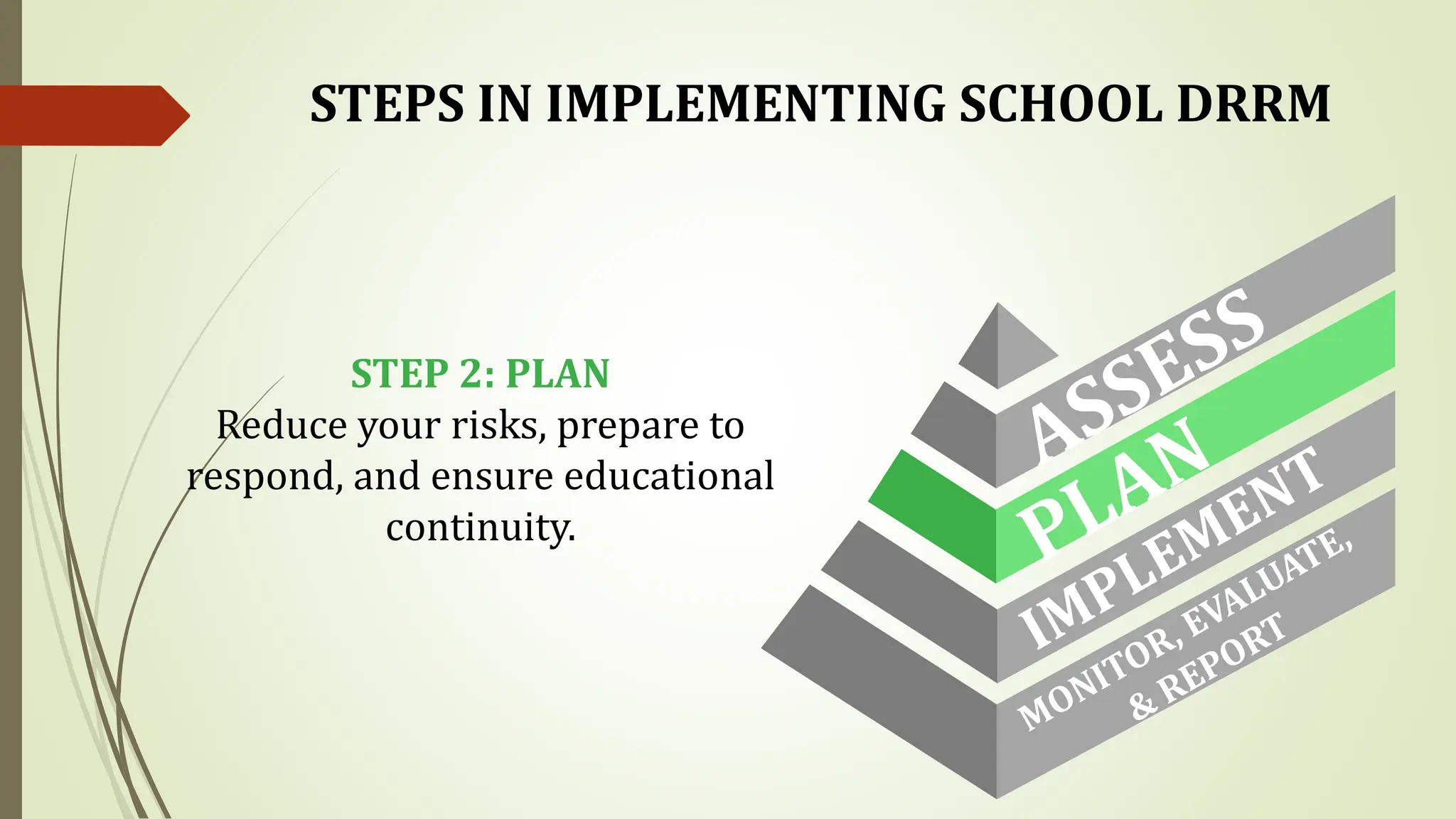 STEPS IN IMPLEMENTING SCHOOL DRRM

STEP 2: PLAN
Reduce your risks, prepare to respond, and ensure educational continuity.

ASSESS
PLAN
IMPLEMENT
MONITOR, EVALUATE, & REPORT